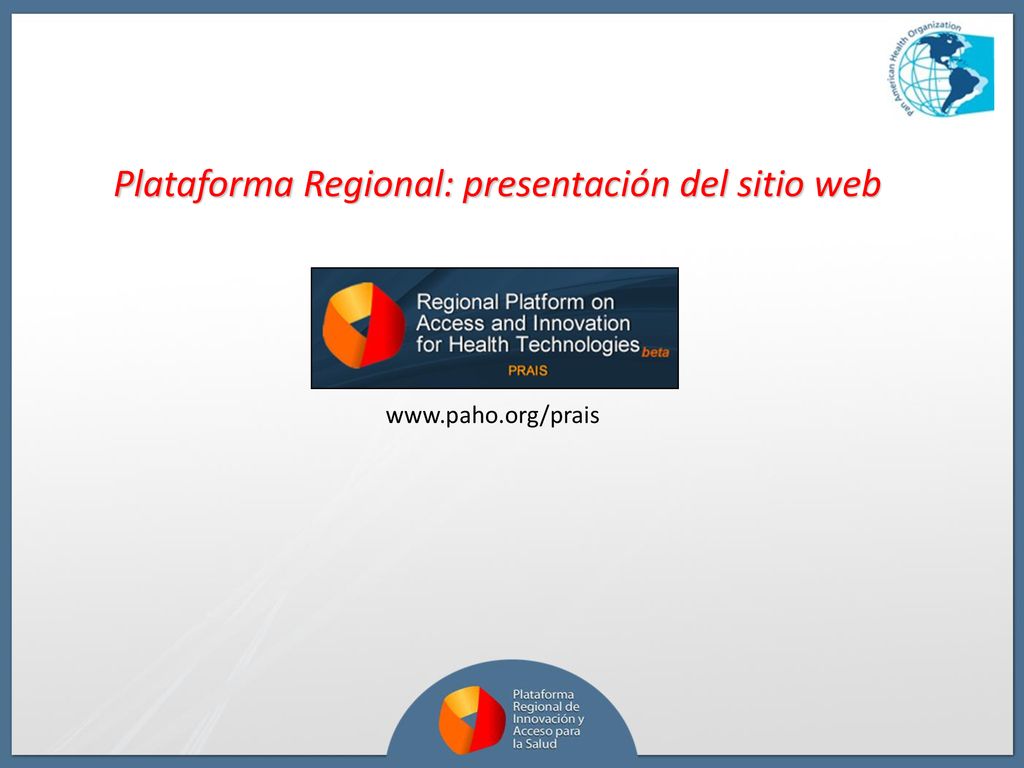 Pan American Health Organization

Plataforma Regional: presentación del sitio web

Regional Platform on Access and Innovation for Health Technologies beta

PRAIS

www.paho.org/prais

Plataforma Regional de Innovación y Acceso para la Salud